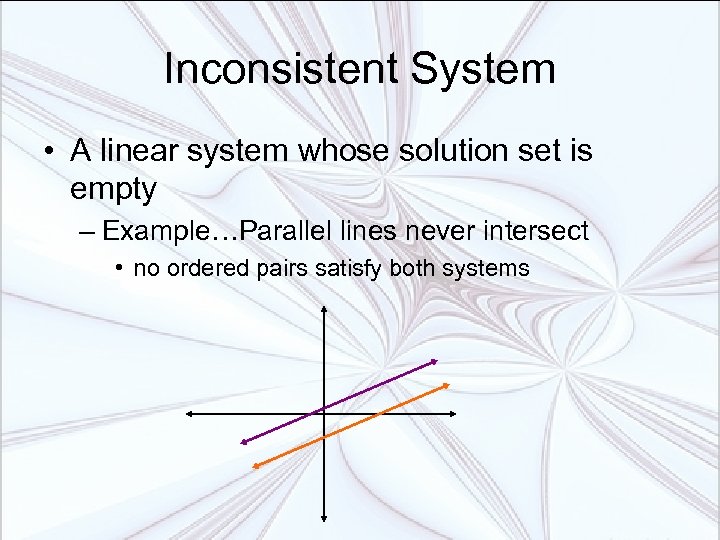 Inconsistent System

• A linear system whose solution set is empty

– Example…Parallel lines never intersect

• no ordered pairs satisfy both systems